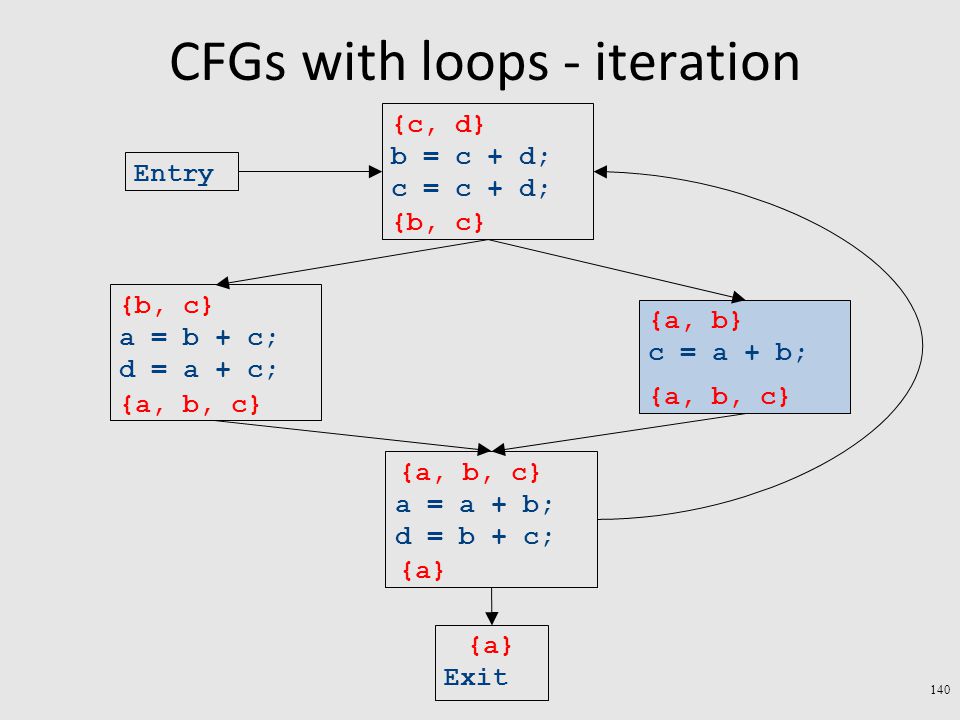 CFGs with loops - iteration

Entry

{c, d}
b = c + d;
c = c + d;
{b, c}

{b, c}
a = b + c;
d = a + c;
{a, b, c}

{a, b}
c = a + b;
{a, b, c}

{a, b, c}
a = a + b;
d = b + c;
{a}

{a}
Exit

140